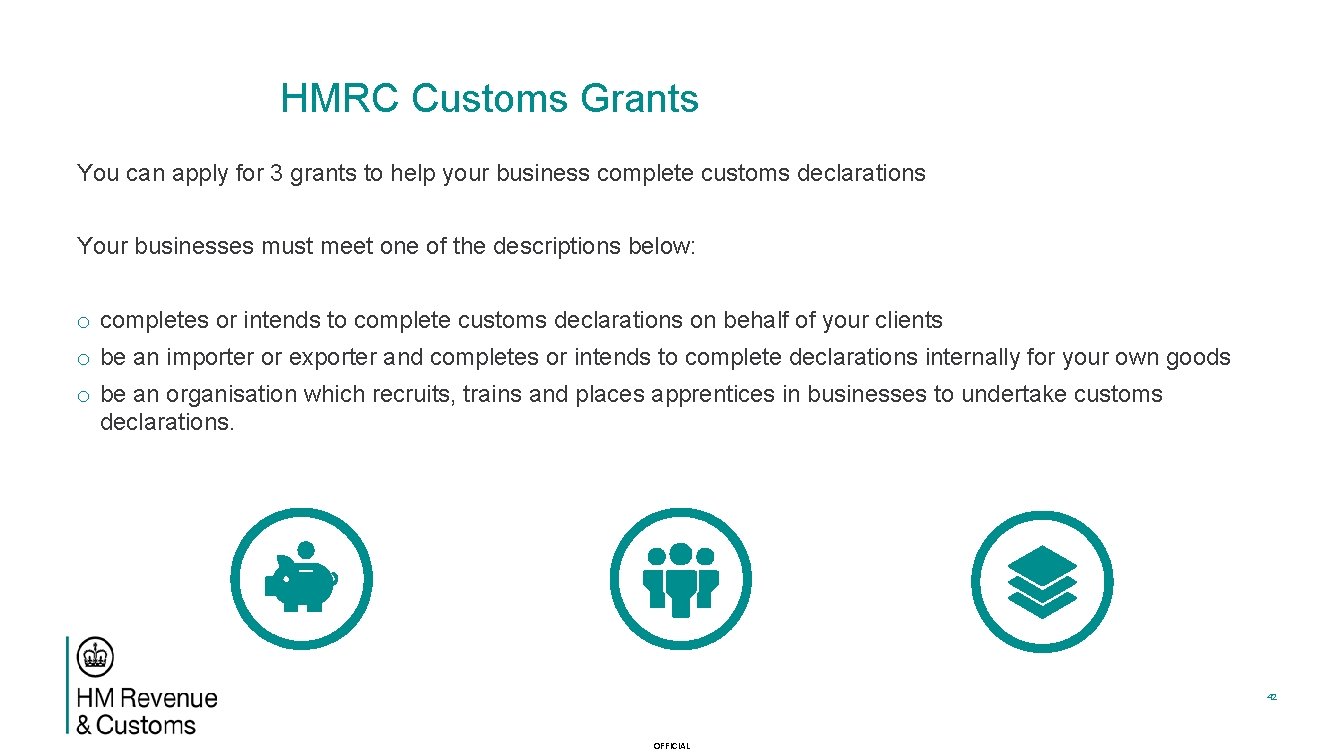 HMRC Customs Grants

You can apply for 3 grants to help your business complete customs declarations

Your businesses must meet one of the descriptions below:

o completes or intends to complete customs declarations on behalf of your clients
o be an importer or exporter and completes or intends to complete declarations internally for your own goods
o be an organisation which recruits, trains and places apprentices in businesses to undertake customs declarations.

HM Revenue & Customs

42

OFFICIAL